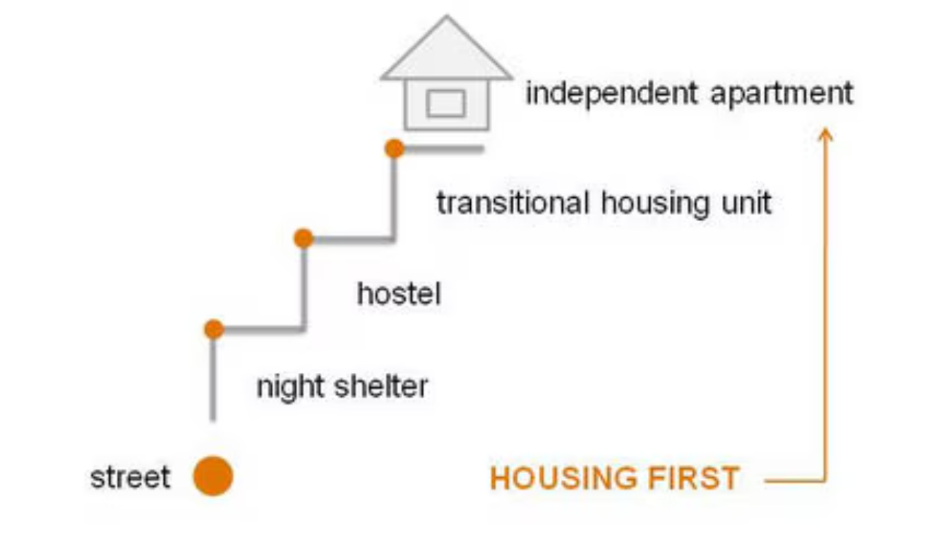 independent apartment

transitional housing unit

hostel

night shelter

street

HOUSING FIRST